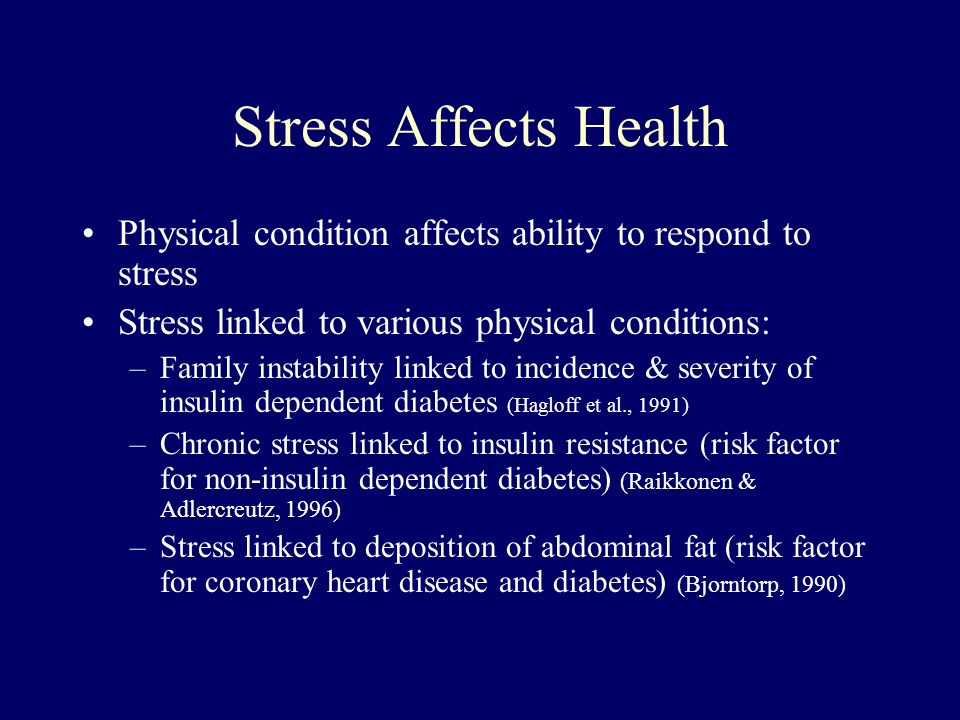 Stress Affects Health

• Physical condition affects ability to respond to stress

• Stress linked to various physical conditions:
  – Family instability linked to incidence & severity of insulin dependent diabetes (Hagloff et al., 1991)
  – Chronic stress linked to insulin resistance (risk factor for non-insulin dependent diabetes) (Raikkonen & Adlercreutz, 1996)
  – Stress linked to deposition of abdominal fat (risk factor for coronary heart disease and diabetes) (Bjorntorp, 1990)